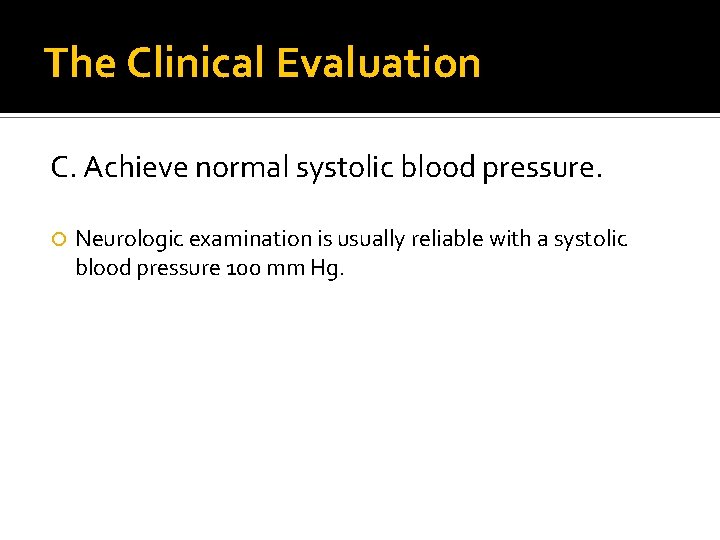 The Clinical Evaluation

C. Achieve normal systolic blood pressure.

Neurologic examination is usually reliable with a systolic blood pressure 100 mm Hg.